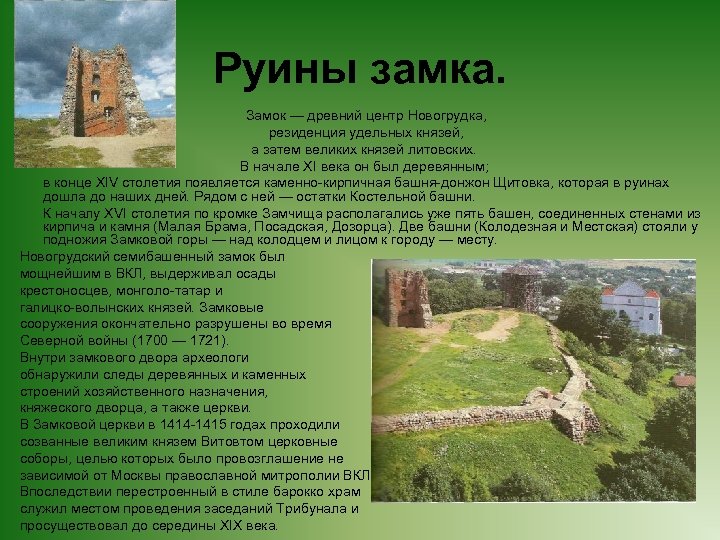 Руины замка.

Замок — древний центр Новогрудка, резиденция удельных князей, а затем великих князей литовских. В начале XI века он был деревянным; в конце XIV столетия появляется каменно-кирпичная башня-донжон Щитовка, которая в руинах дошла до наших дней. Рядом с ней — остатки Костельной башни.

К началу XVI столетия по кромке Замчища располагались уже пять башен, соединенных стенами из кирпича и камня (Малая Брама, Посадская, Дозорца). Две башни (Колодезная и Местская) стояли у подножия Замковой горы — над колодцем и лицом к городу — месту.

Новогрудский семибашенный замок был мощнейшим в ВКЛ, выдерживал осады крестоносцев, монголо-татар и галицко-волынских князей. Замковые сооружения окончательно разрушены во время Северной войны (1700 — 1721).

Внутри замкового двора археологи обнаружили следы деревянных и каменных строений хозяйственного назначения, княжеского дворца, а также церкви.

В Замковой церкви в 1414-1415 годах проходили созванные великим князем Витовтом церковные соборы, целью которых было провозглашение не зависимой от Москвы православной митрополии ВКЛ. Впоследствии перестроенный в стиле барокко храм служил местом проведения заседаний Трибунала и просуществовал до середины XIX века.